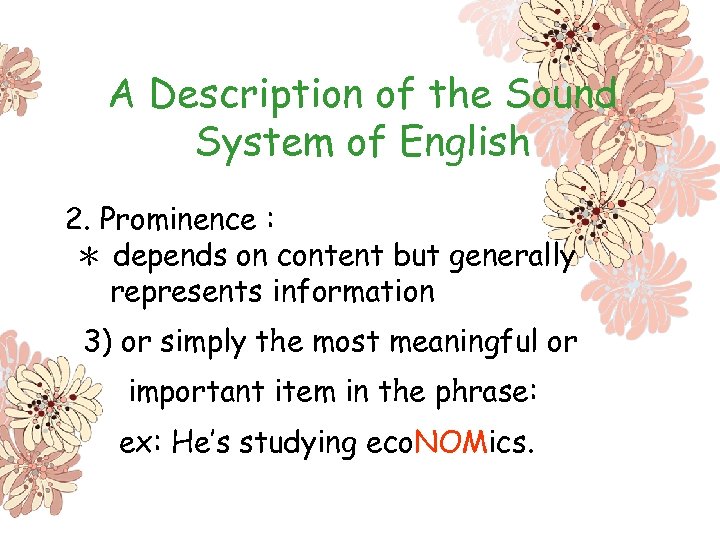 A Description of the Sound System of English

2. Prominence :
＊ depends on content but generally represents information

3) or simply the most meaningful or important item in the phrase:
ex: He's studying ecoNOMics.